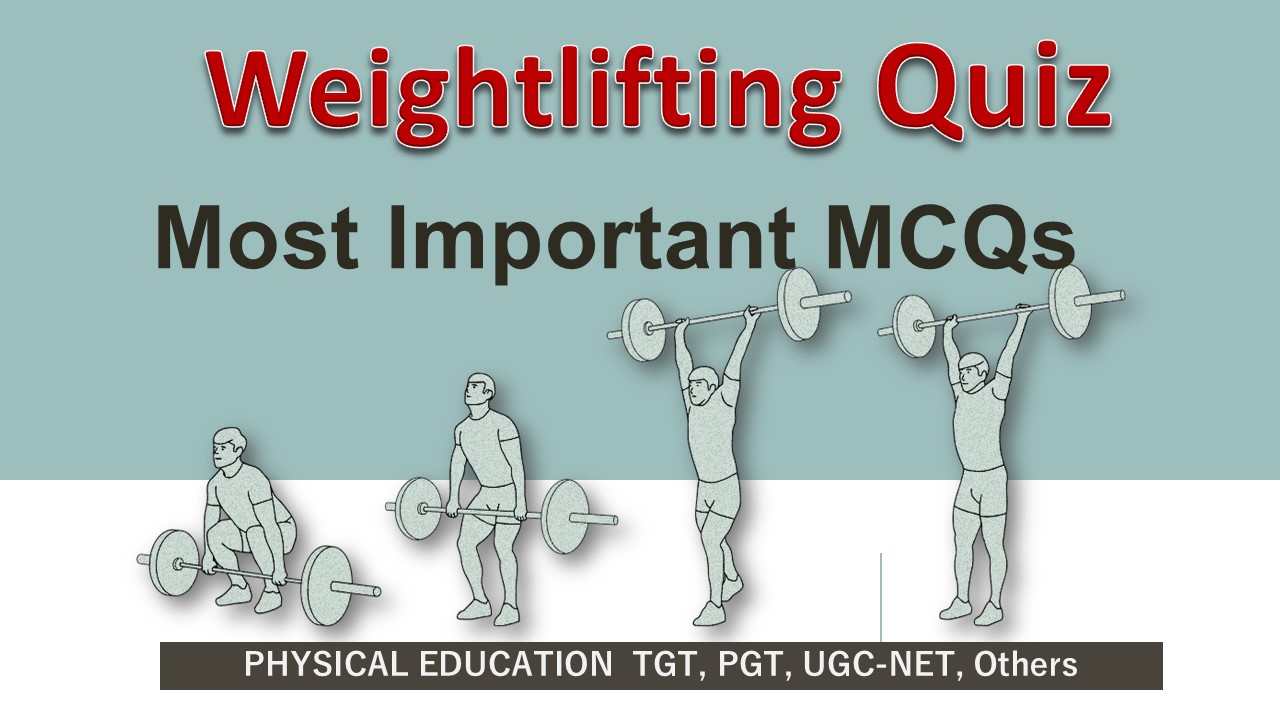 Weightlifting Quiz

Most Important MCQs

PHYSICAL EDUCATION TGT, PGT, UGC-NET, Others